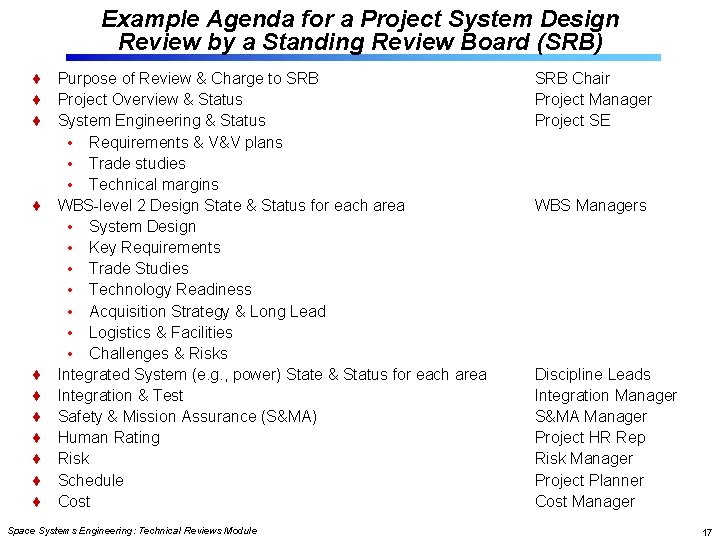 Example Agenda for a Project System Design Review by a Standing Review Board (SRB)

♦ Purpose of Review & Charge to SRB SRB Chair
♦ Project Overview & Status Project Manager
♦ System Engineering & Status Project SE
• Requirements & V&V plans
• Trade studies
• Technical margins
♦ WBS-level 2 Design State & Status for each area WBS Managers
• System Design
• Key Requirements
• Trade Studies
• Technology Readiness
• Acquisition Strategy & Long Lead
• Logistics & Facilities
• Challenges & Risks
♦ Integrated System (e.g., power) State & Status for each area Discipline Leads
♦ Integration & Test Integration Manager
♦ Safety & Mission Assurance (S&MA) S&MA Manager
♦ Human Rating Project HR Rep
♦ Risk Risk Manager
♦ Schedule Project Planner
♦ Cost Cost Manager

Space Systems Engineering: Technical Reviews Module

17